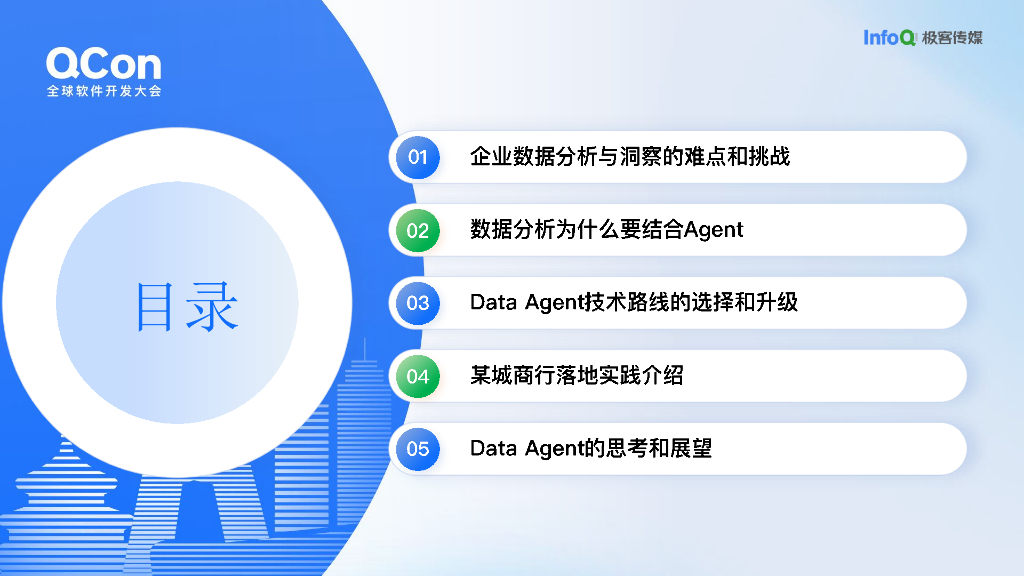 QCon
全球软件开发大会

InfoQ 极客传媒

目录

01 企业数据分析与洞察的难点和挑战

02 数据分析为什么要结合Agent

03 Data Agent技术路线的选择和升级

04 某城商行落地实践介绍

05 Data Agent的思考和展望